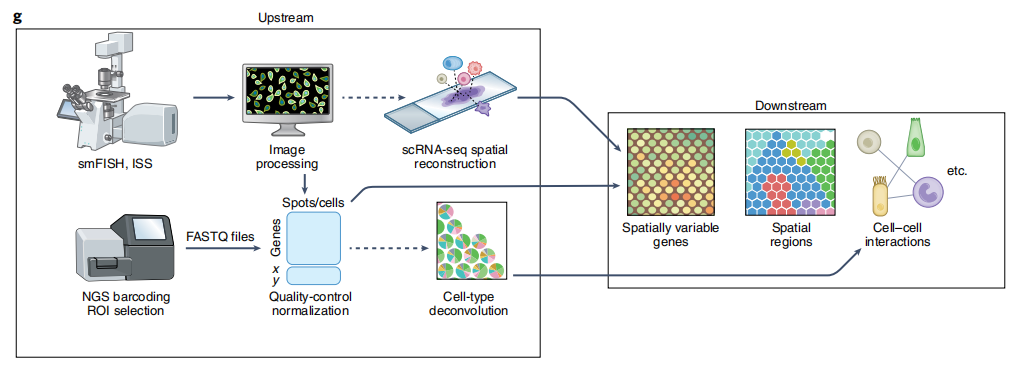 g

Upstream

smFISH, ISS

Image processing

scRNA-seq spatial reconstruction

Spots/cells

Genes

x
y

FASTQ files

NGS barcoding ROI selection

Quality-control normalization

Cell-type deconvolution

Downstream

Spatially variable genes

Spatial regions

Cell–cell interactions

etc.